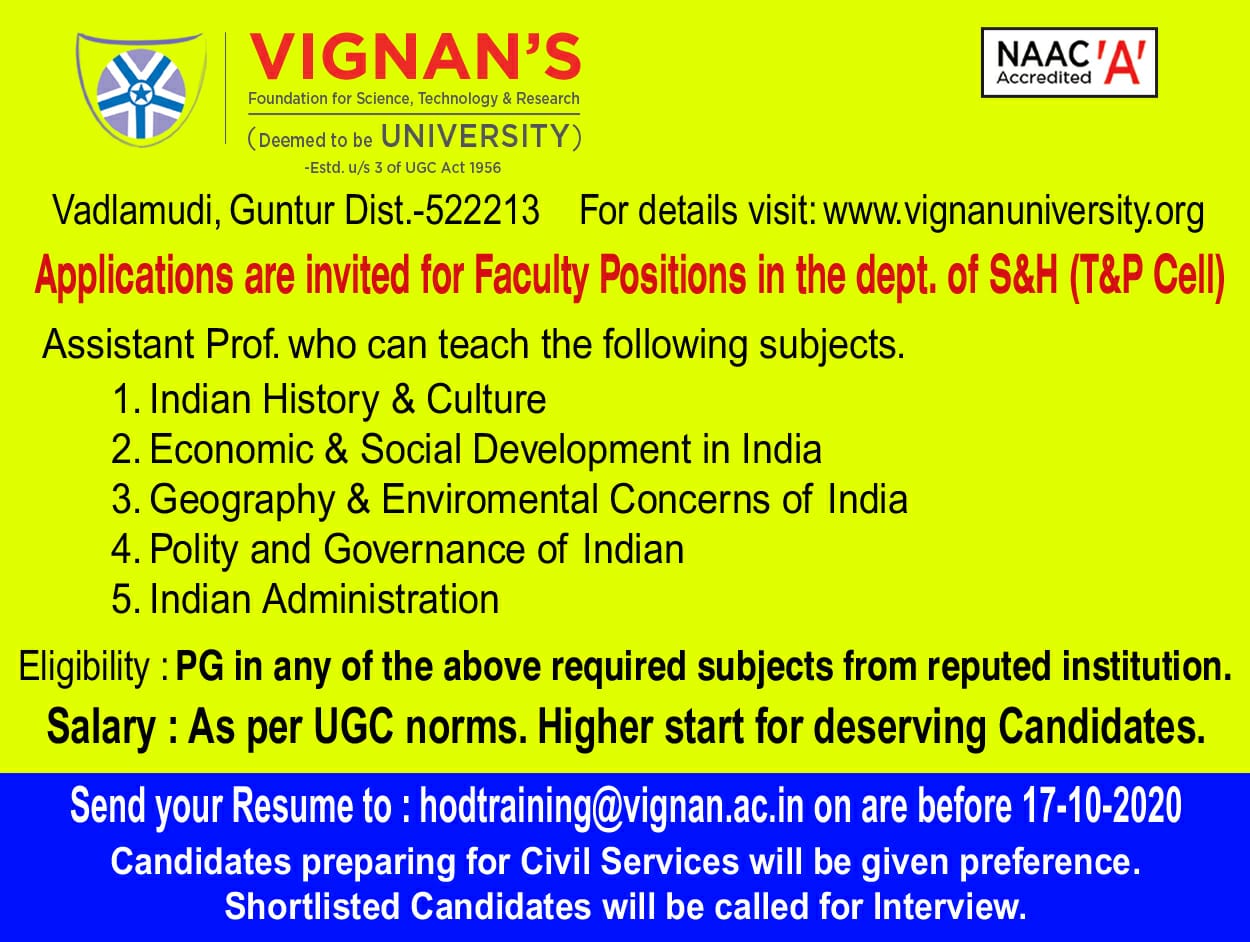 VIGNAN'S
Foundation for Science, Technology & Research
(Deemed to be UNIVERSITY)
-Estd. u/s 3 of UGC Act 1956

NAAC Accredited 'A'

Vadlamudi, Guntur Dist.-522213 For details visit: www.vignanuniversity.org

Applications are invited for Faculty Positions in the dept. of S&H (T&P Cell)

Assistant Prof. who can teach the following subjects.
1. Indian History & Culture
2. Economic & Social Development in India
3. Geography & Enviromental Concerns of India
4. Polity and Governance of Indian
5. Indian Administration

Eligibility : PG in any of the above required subjects from reputed institution.

Salary : As per UGC norms. Higher start for deserving Candidates.

Send your Resume to : hodtraining@vignan.ac.in on are before 17-10-2020
Candidates preparing for Civil Services will be given preference.
Shortlisted Candidates will be called for Interview.